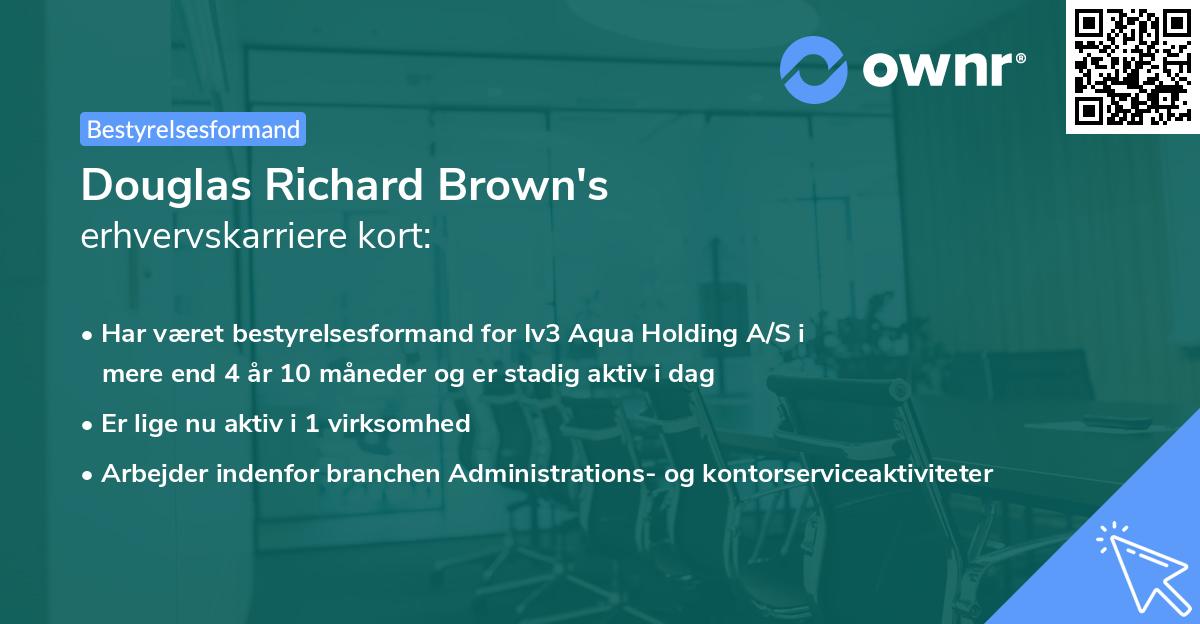 ownr®

Bestyrelsesformand

Douglas Richard Brown's
erhvervskarriere kort:

• Har været bestyrelsesformand for Iv3 Aqua Holding A/S i mere end 4 år 10 måneder og er stadig aktiv i dag

• Er lige nu aktiv i 1 virksomhed

• Arbejder indenfor branchen Administrations- og kontorserviceaktiviteter